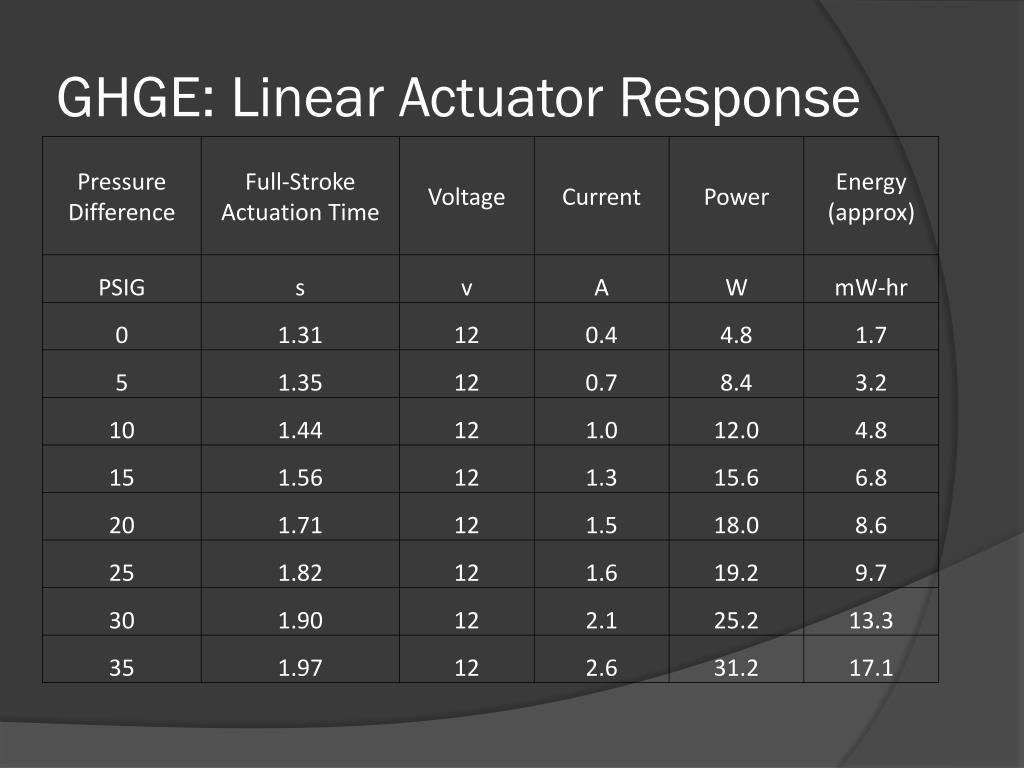 GHGE: Linear Actuator Response

| Pressure Difference | Full-Stroke Actuation Time | Voltage | Current | Power | Energy (approx) |
|---|---|---|---|---|---|
| PSIG | s | v | A | W | mW-hr |
| 0 | 1.31 | 12 | 0.4 | 4.8 | 1.7 |
| 5 | 1.35 | 12 | 0.7 | 8.4 | 3.2 |
| 10 | 1.44 | 12 | 1.0 | 12.0 | 4.8 |
| 15 | 1.56 | 12 | 1.3 | 15.6 | 6.8 |
| 20 | 1.71 | 12 | 1.5 | 18.0 | 8.6 |
| 25 | 1.82 | 12 | 1.6 | 19.2 | 9.7 |
| 30 | 1.90 | 12 | 2.1 | 25.2 | 13.3 |
| 35 | 1.97 | 12 | 2.6 | 31.2 | 17.1 |